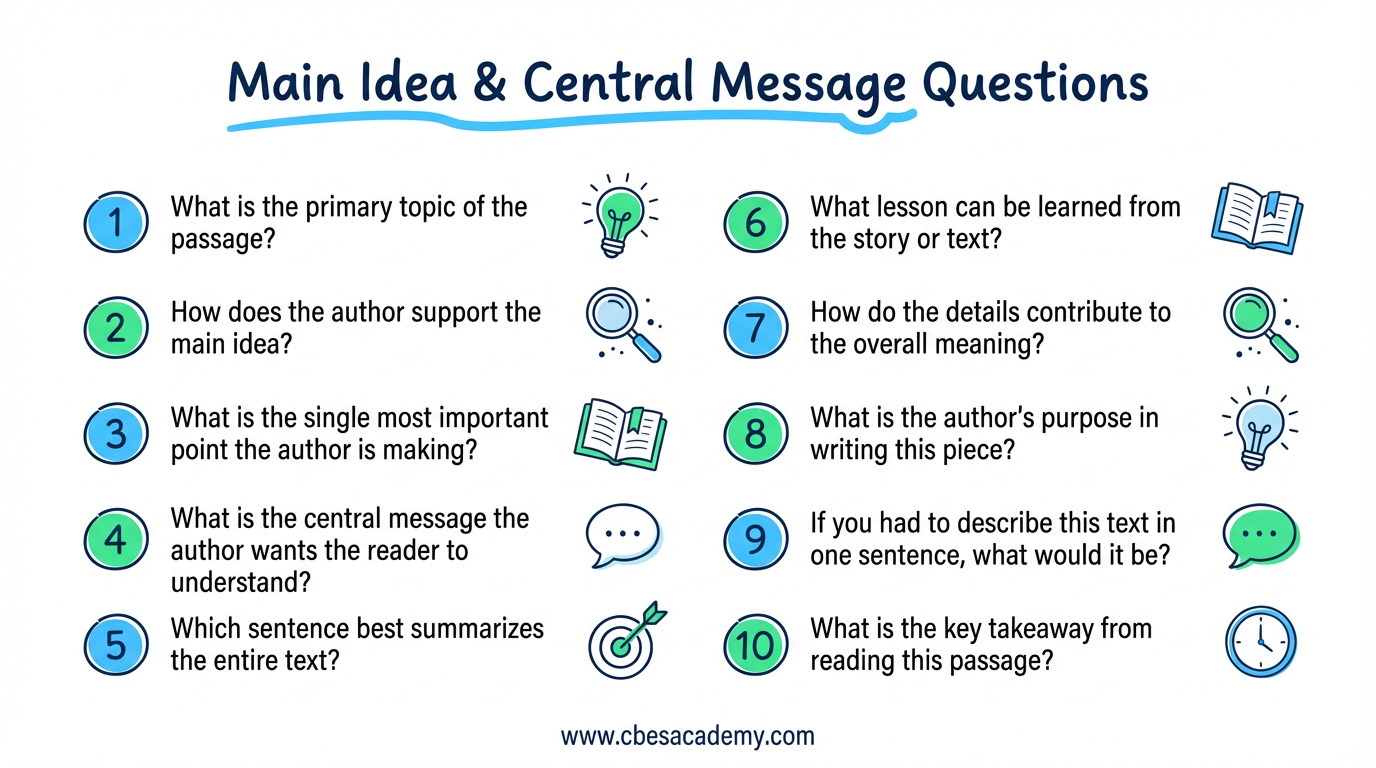 Main Idea & Central Message Questions

1 What is the primary topic of the passage?

2 How does the author support the main idea?

3 What is the single most important point the author is making?

4 What is the central message the author wants the reader to understand?

5 Which sentence best summarizes the entire text?

6 What lesson can be learned from the story or text?

7 How do the details contribute to the overall meaning?

8 What is the author's purpose in writing this piece?

9 If you had to describe this text in one sentence, what would it be?

10 What is the key takeaway from reading this passage?

www.cbesacademy.com